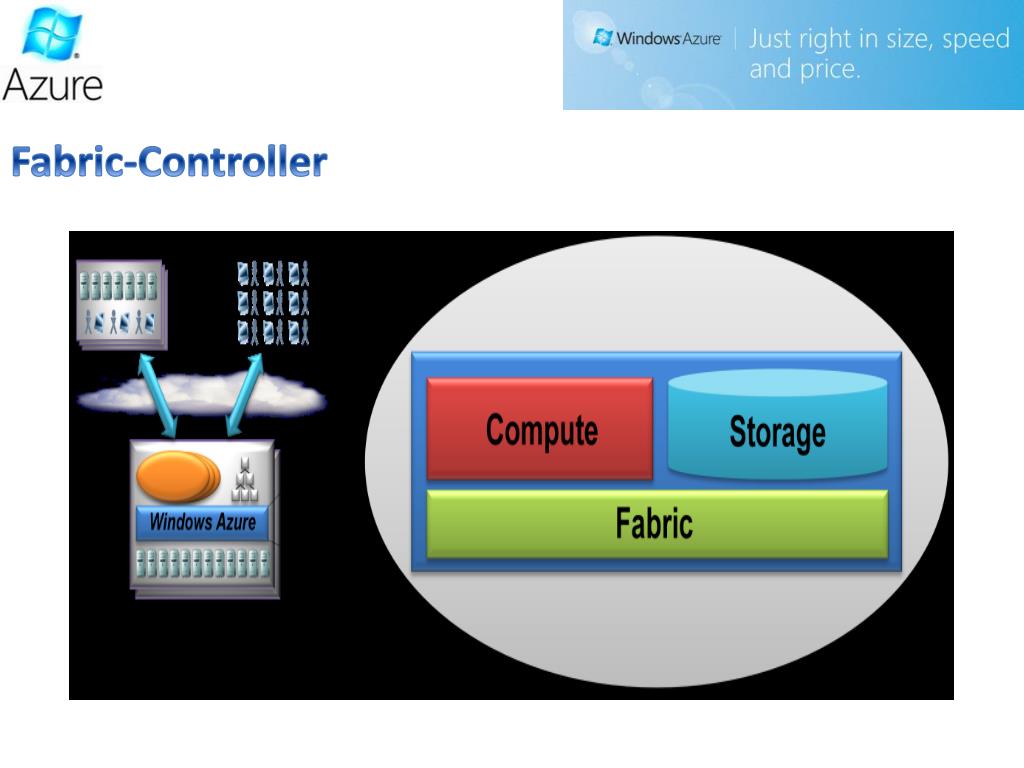 Azure

Windows Azure | Just right in size, speed and price.

Fabric-Controller

Windows Azure

Compute

Storage

Fabric